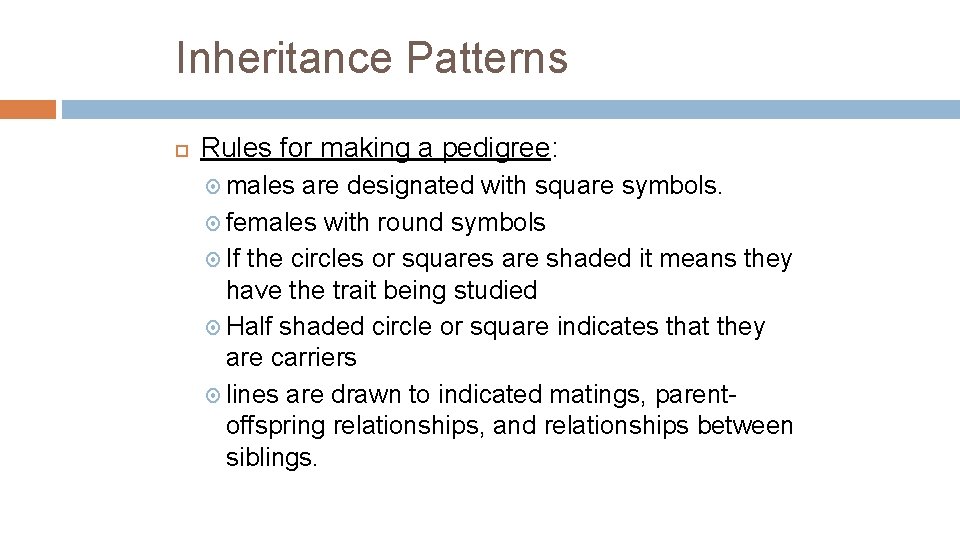 Inheritance Patterns

Rules for making a pedigree:

males are designated with square symbols.

females with round symbols

If the circles or squares are shaded it means they have the trait being studied

Half shaded circle or square indicates that they are carriers

lines are drawn to indicated matings, parent-offspring relationships, and relationships between siblings.